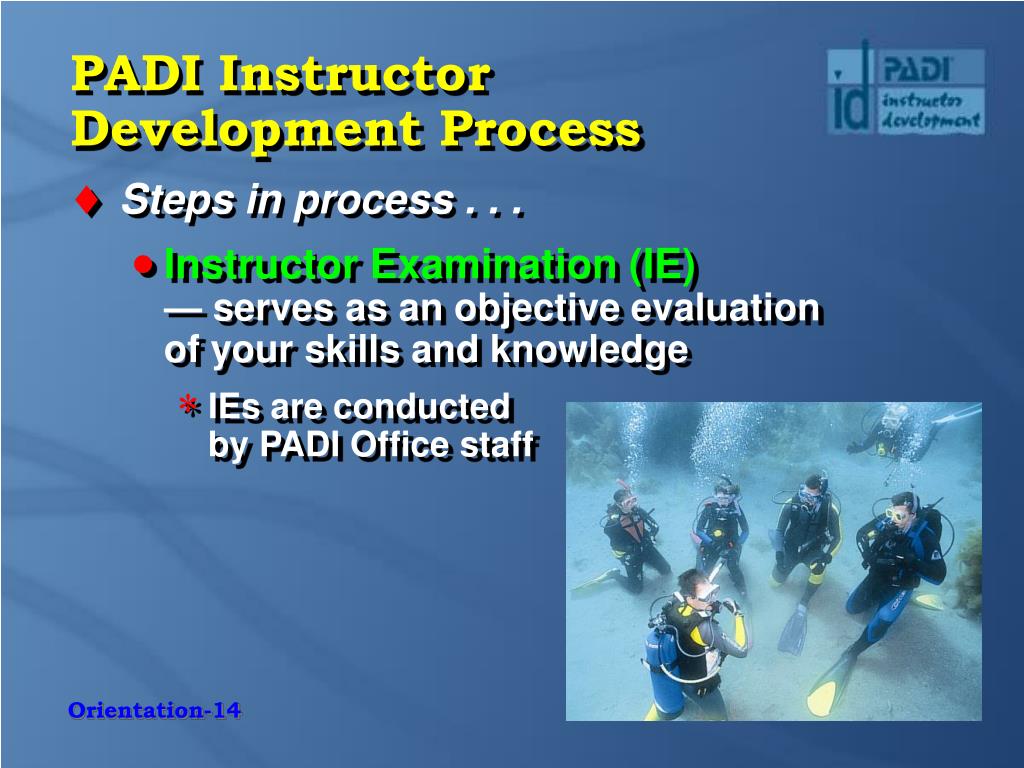 PADI Instructor Development Process

id PADI instructor development

♦ Steps in process . . .

● Instructor Examination (IE) — serves as an objective evaluation of your skills and knowledge

* IEs are conducted by PADI Office staff

Orientation-14